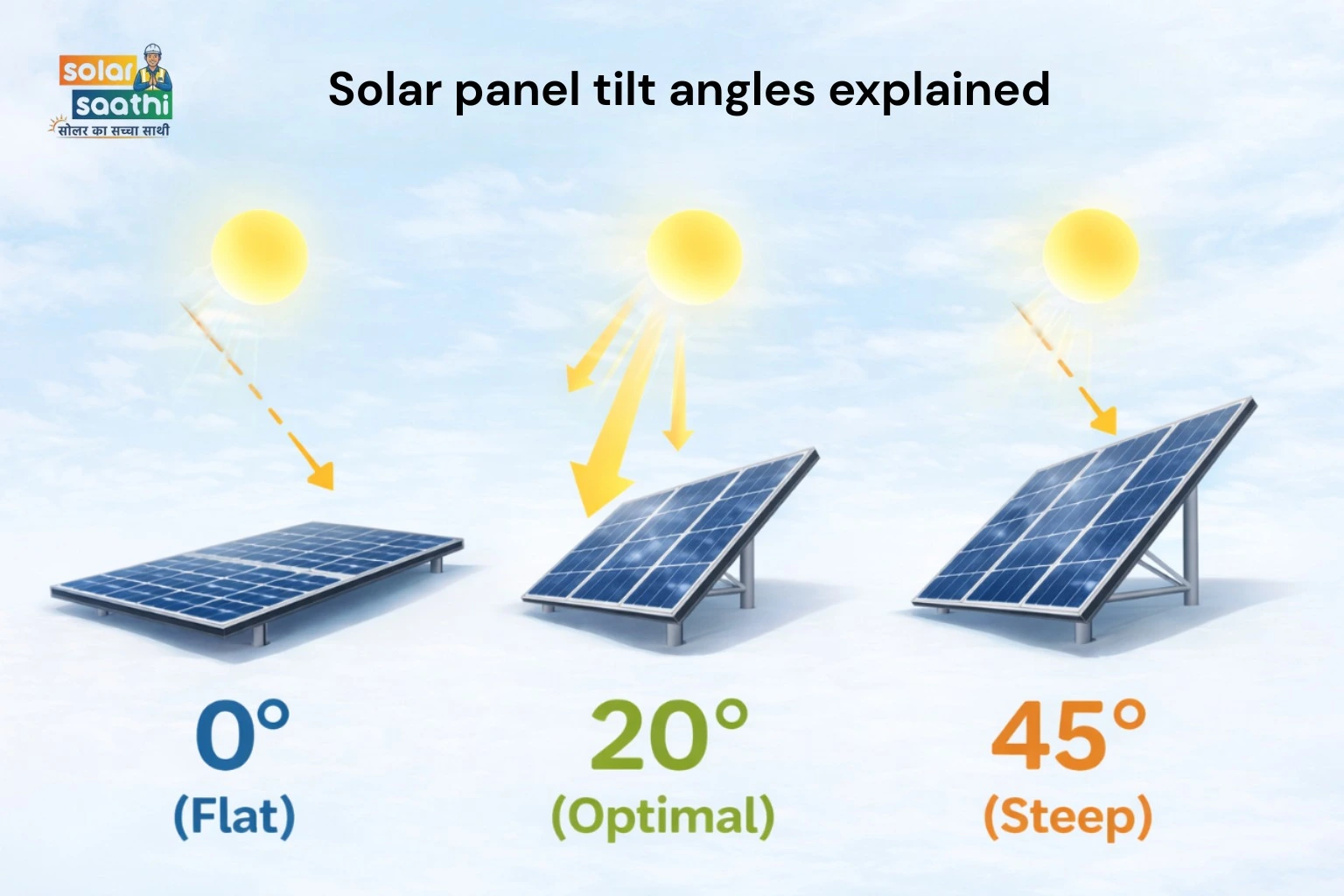 solar saathi
सोलर का सच्चा साथी

Solar panel tilt angles explained

0°
(Flat)

20°
(Optimal)

45°
(Steep)